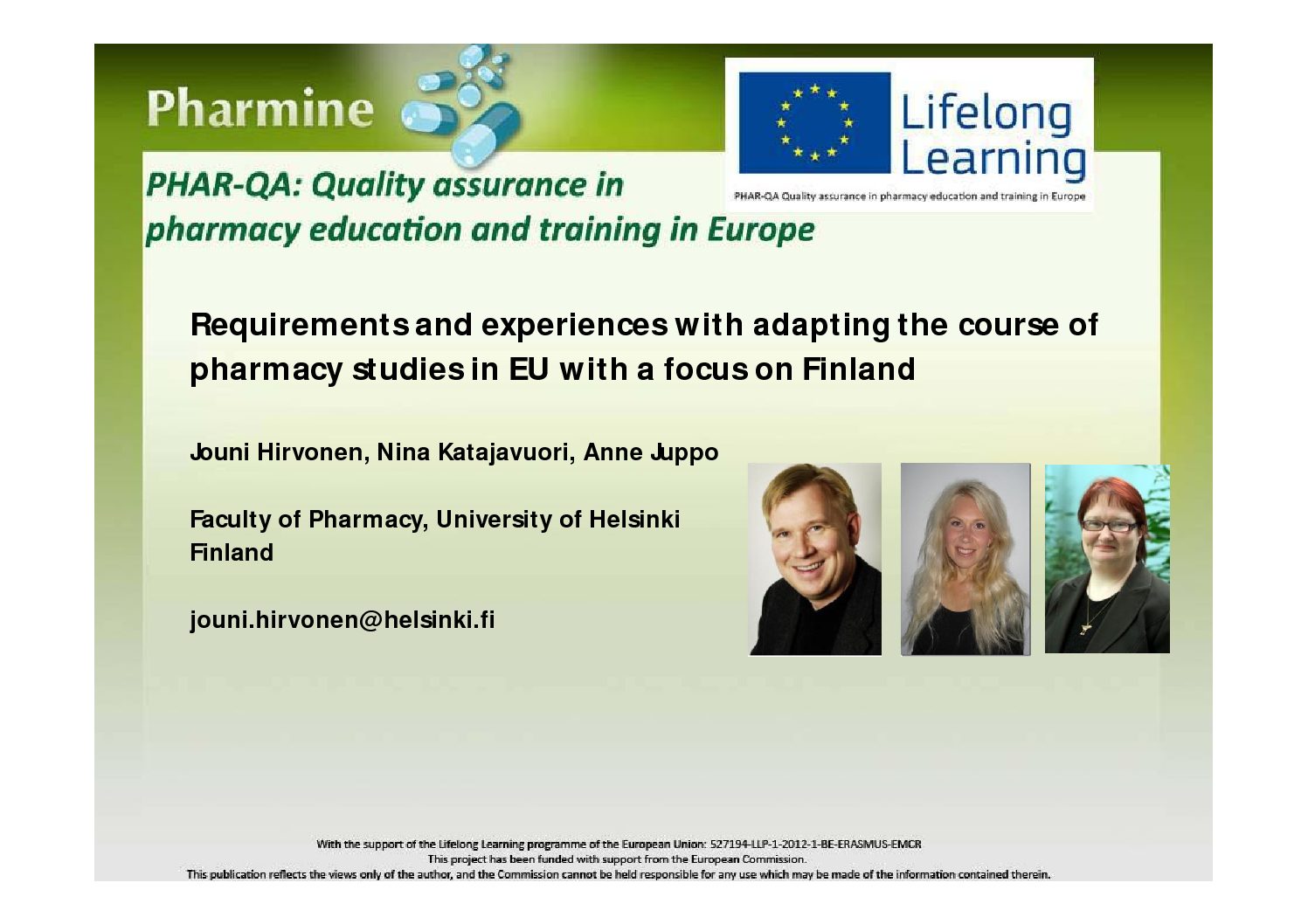 Pharmine

Lifelong Learning

PHAR-QA Quality assurance in pharmacy education and training in Europe

PHAR-QA: Quality assurance in pharmacy education and training in Europe

Requirements and experiences with adapting the course of pharmacy studies in EU with a focus on Finland

Jouni Hirvonen, Nina Katajavuori, Anne Juppo

Faculty of Pharmacy, University of Helsinki
Finland

jouni.hirvonen@helsinki.fi

With the support of the Lifelong Learning programme of the European Union: 527194-LLP-1-2012-1-BE-ERASMUS-EMCR
This project has been funded with support from the European Commission.
This publication reflects the views only of the author, and the Commission cannot be held responsible for any use which may be made of the information contained therein.